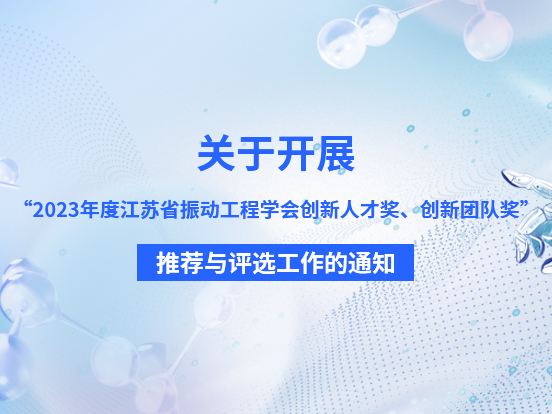 关于开展

“2023年度江苏省振动工程学会创新人才奖、创新团队奖”

推荐与评选工作的通知